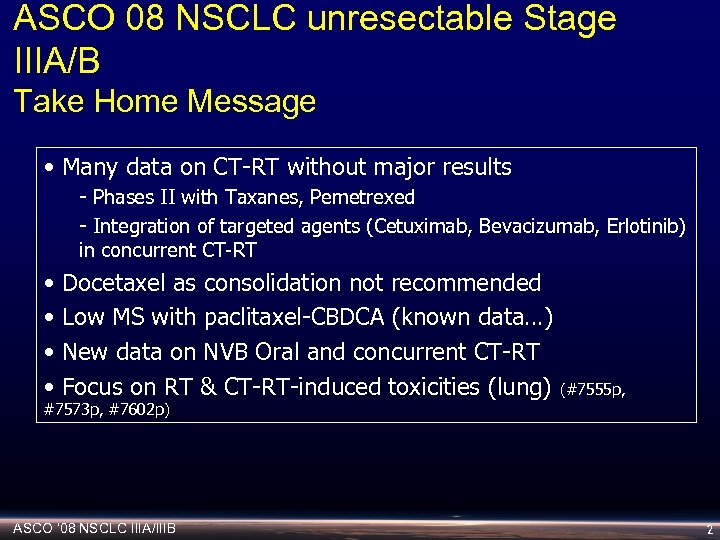 ASCO 08 NSCLC unresectable Stage IIIA/B
Take Home Message

• Many data on CT-RT without major results
- Phases II with Taxanes, Pemetrexed
- Integration of targeted agents (Cetuximab, Bevacizumab, Erlotinib) in concurrent CT-RT
• Docetaxel as consolidation not recommended
• Low MS with paclitaxel-CBDCA (known data…)
• New data on NVB Oral and concurrent CT-RT
• Focus on RT & CT-RT-induced toxicities (lung) (#7555p, #7573p, #7602p)

ASCO '08 NSCLC IIIA/IIIB

2